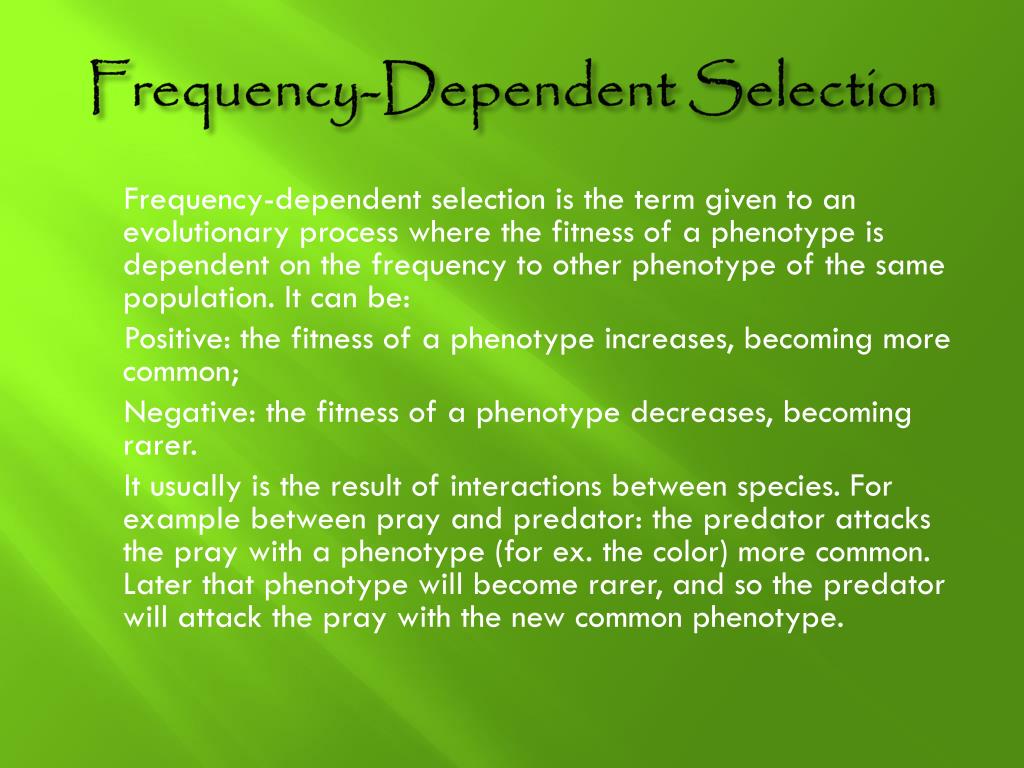 Frequency-Dependent Selection

Frequency-dependent selection is the term given to an evolutionary process where the fitness of a phenotype is dependent on the frequency to other phenotype of the same population. It can be:

Positive: the fitness of a phenotype increases, becoming more common;

Negative: the fitness of a phenotype decreases, becoming rarer.

It usually is the result of interactions between species. For example between pray and predator: the predator attacks the pray with a phenotype (for ex. the color) more common. Later that phenotype will become rarer, and so the predator will attack the pray with the new common phenotype.